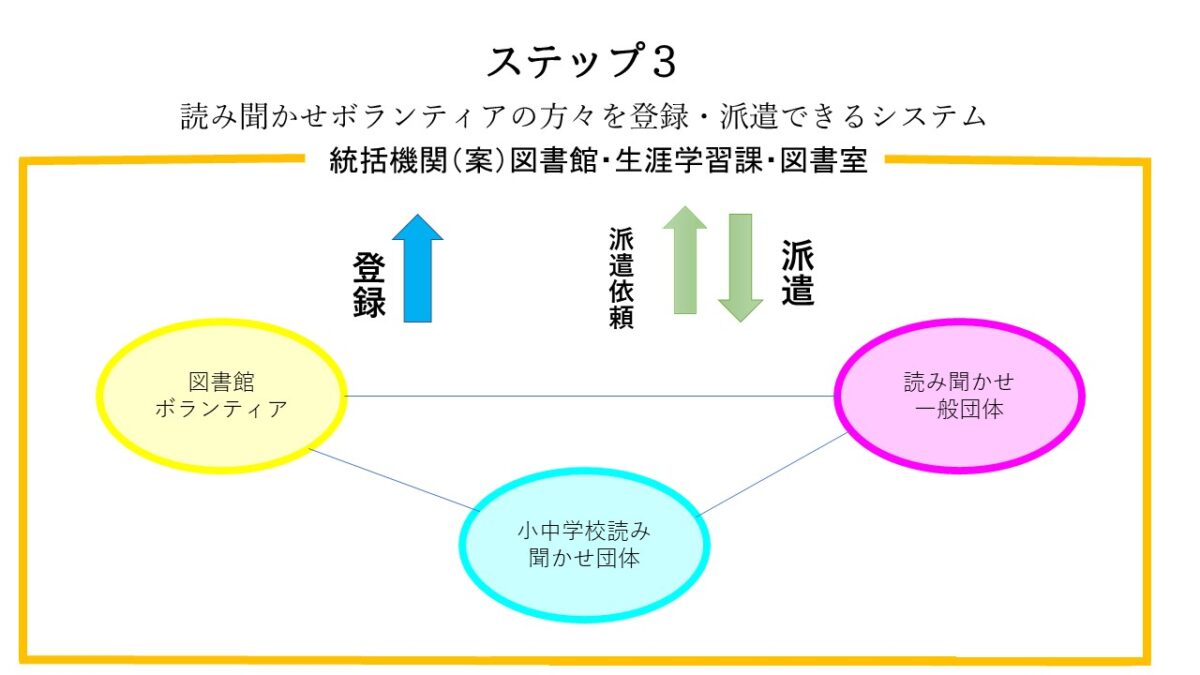 ステップ3

読み聞かせボランティアの方々を登録・派遣できるシステム

統括機関(案)図書館・生涯学習課・図書室

登録

派遣依頼

派遣

図書館
ボランティア

読み聞かせ
一般団体

小中学校読み
聞かせ団体